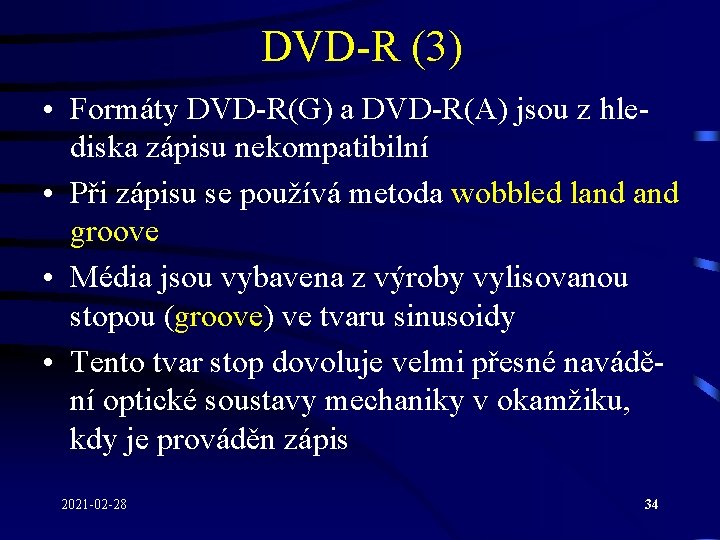 DVD-R (3)

• Formáty DVD-R(G) a DVD-R(A) jsou z hlediska zápisu nekompatibilní

• Při zápisu se používá metoda wobbled land and groove

• Média jsou vybavena z výroby vylisovanou stopou (groove) ve tvaru sinusoidy

• Tento tvar stop dovoluje velmi přesné navádění optické soustavy mechaniky v okamžiku, kdy je prováděn zápis

2021-02-28

34